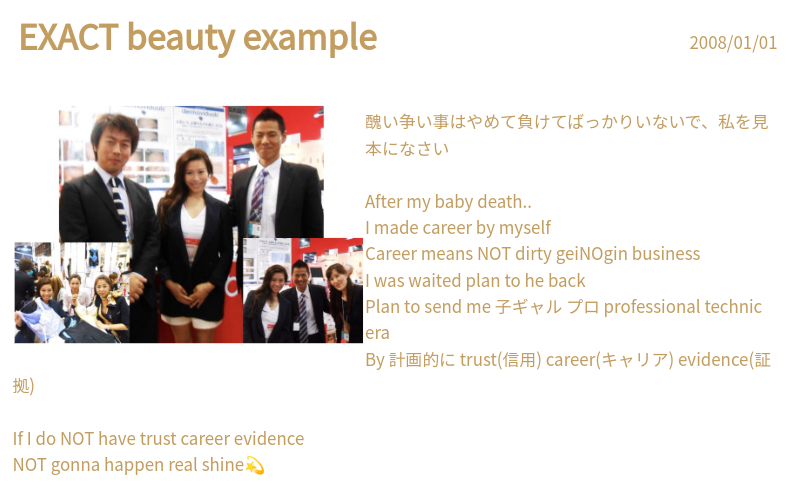 EXACT beauty example

2008/01/01

醜い争い事はやめて負けてばっかりいないで、私を見本になさい

After my baby death..
I made career by myself
Career means NOT dirty geiNOgin business
I was waited plan to he back
Plan to send me 子ギャル プロ professional technic era
By 計画的に trust(信用) career(キャリア) evidence(証拠)

If I do NOT have trust career evidence
NOT gonna happen real shine💫